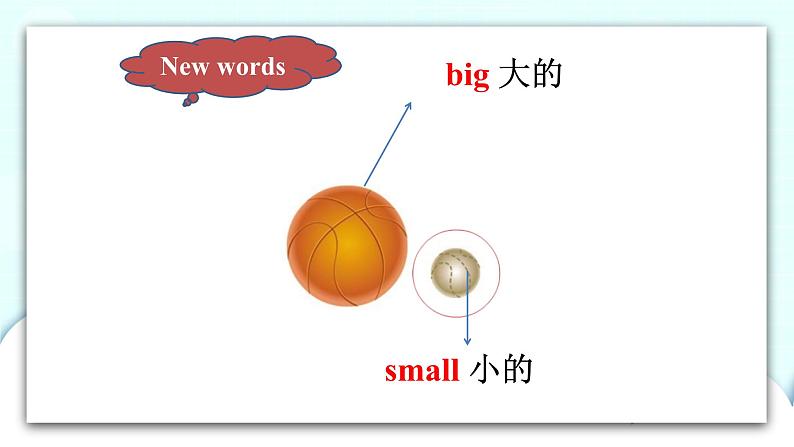 New words

big 大的

small 小的